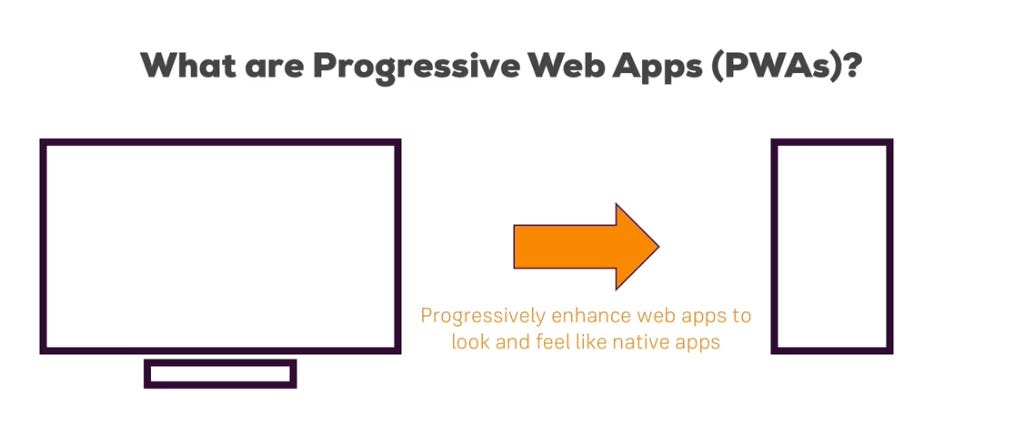 What are Progressive Web Apps (PWAs)?

Progressively enhance web apps to look and feel like native apps